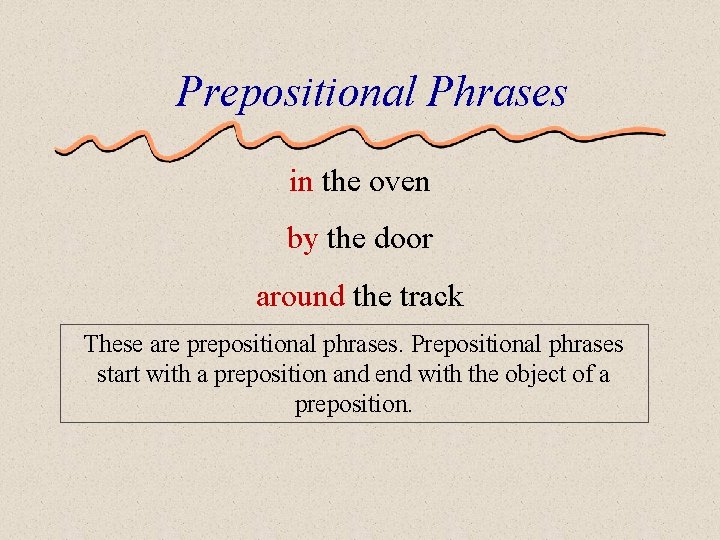 Prepositional Phrases

in the oven

by the door

around the track

These are prepositional phrases. Prepositional phrases start with a preposition and end with the object of a preposition.